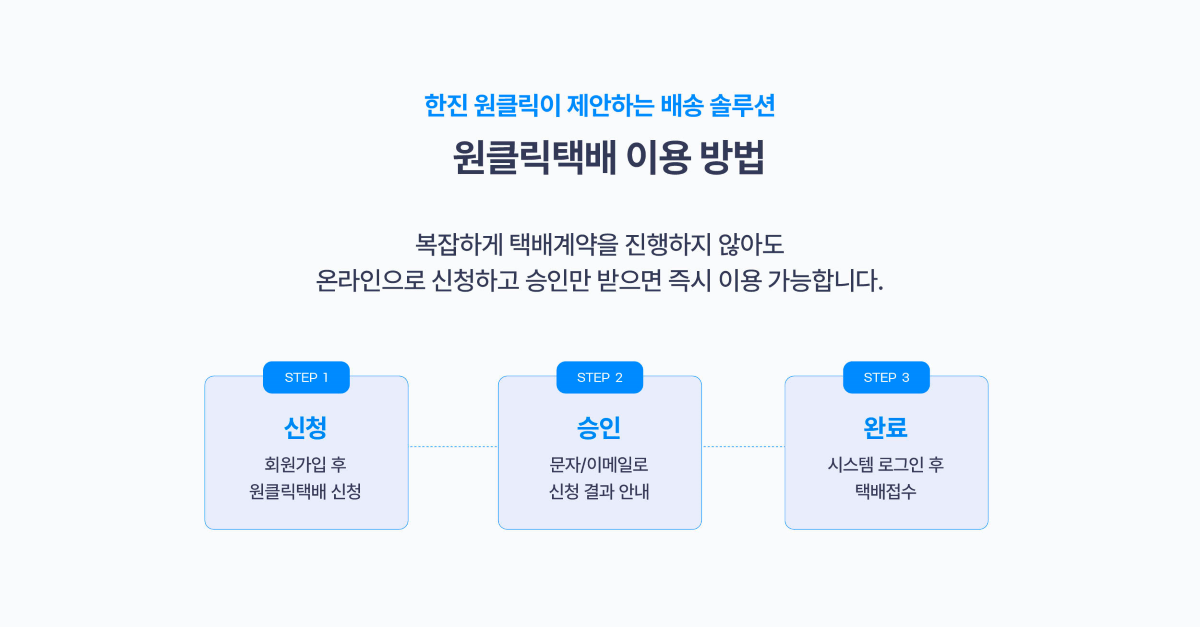 한진 원클릭이 제안하는 배송 솔루션

원클릭택배 이용 방법

복잡하게 택배계약을 진행하지 않아도
온라인으로 신청하고 승인만 받으면 즉시 이용 가능합니다.

STEP 1

신청

회원가입 후
원클릭택배 신청

STEP 2

승인

문자/이메일로
신청 결과 안내

STEP 3

완료

시스템 로그인 후
택배접수